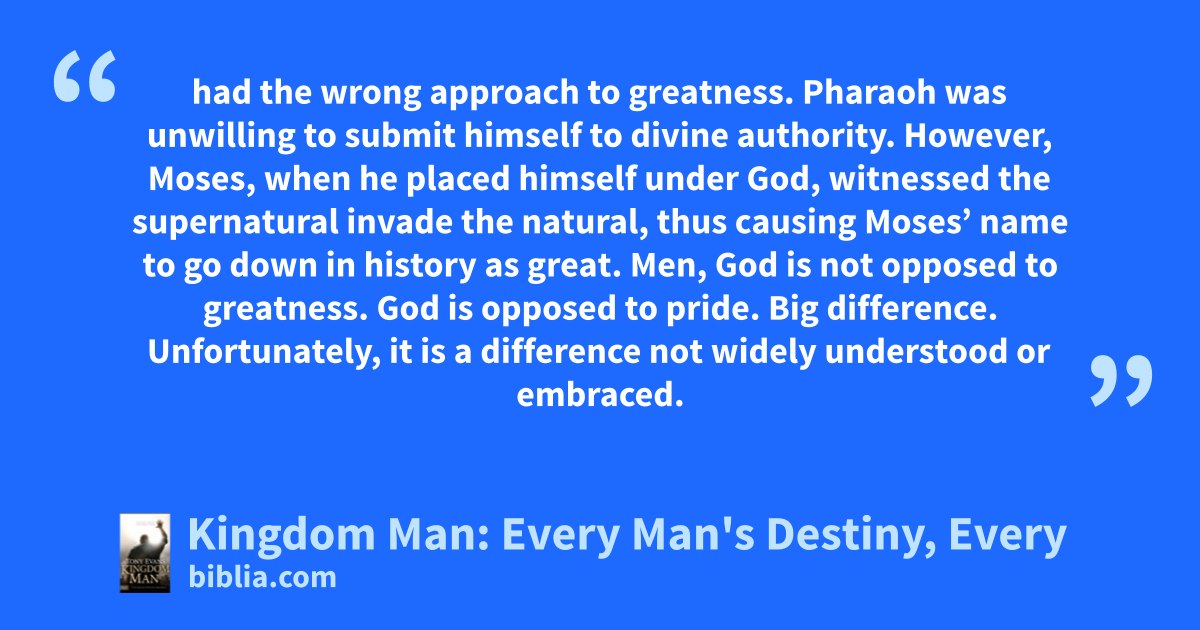 “ had the wrong approach to greatness. Pharaoh was unwilling to submit himself to divine authority. However, Moses, when he placed himself under God, witnessed the supernatural invade the natural, thus causing Moses’ name to go down in history as great. Men, God is not opposed to greatness. God is opposed to pride. Big difference. Unfortunately, it is a difference not widely understood or embraced. ”

TONY EVANS KINGDOM MAN

Kingdom Man: Every Man's Destiny, Every
biblia.com